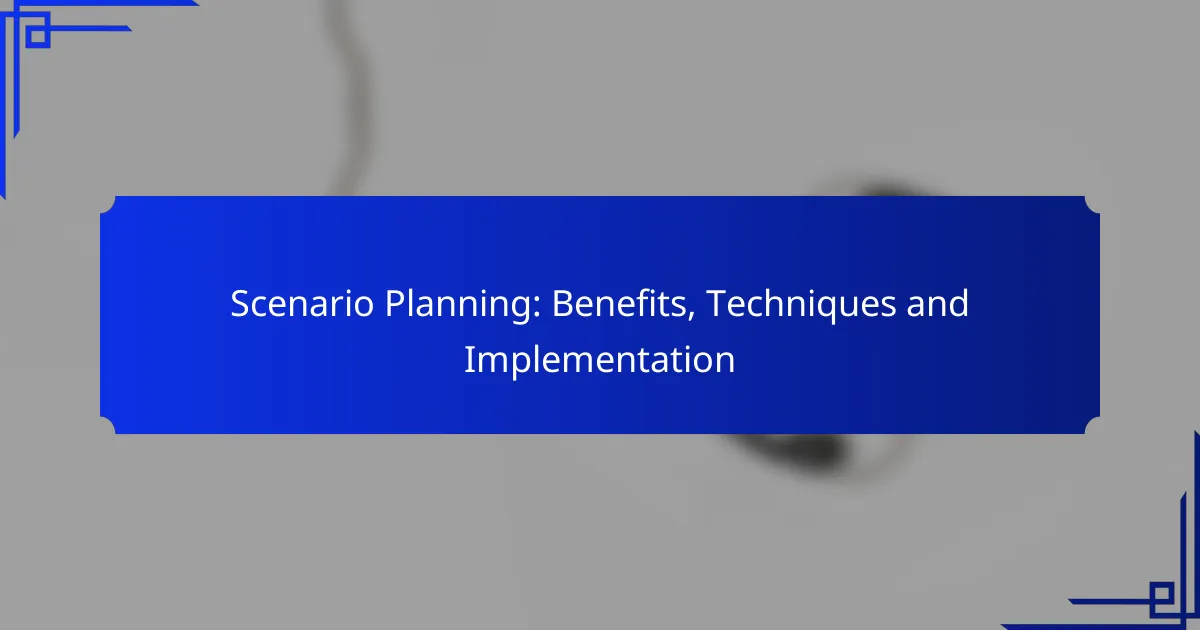 Scenario Planning: Benefits, Techniques and Implementation